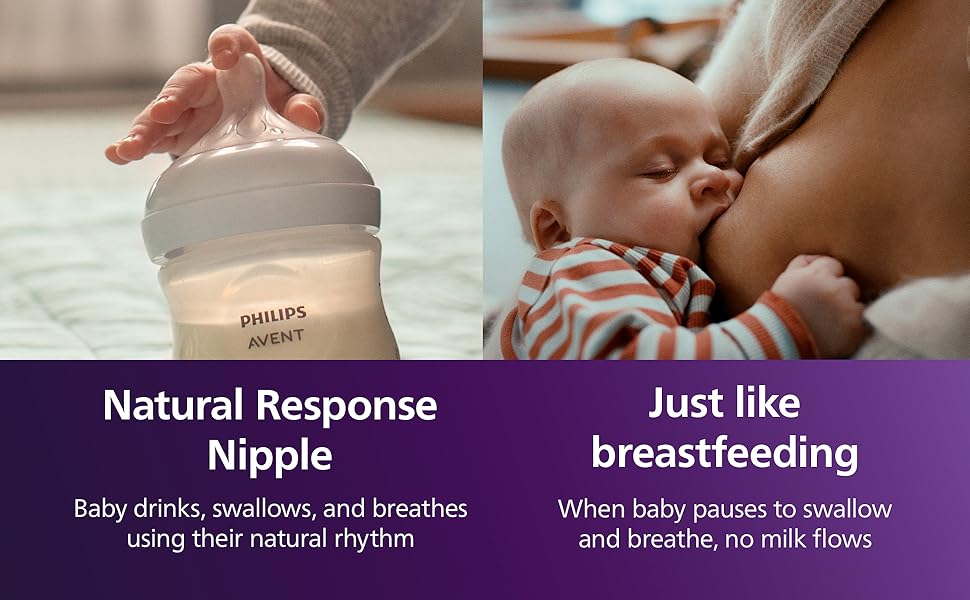 PHILIPS
AVENT

Natural Response Nipple

Baby drinks, swallows, and breathes using their natural rhythm

Just like breastfeeding

When baby pauses to swallow and breathe, no milk flows